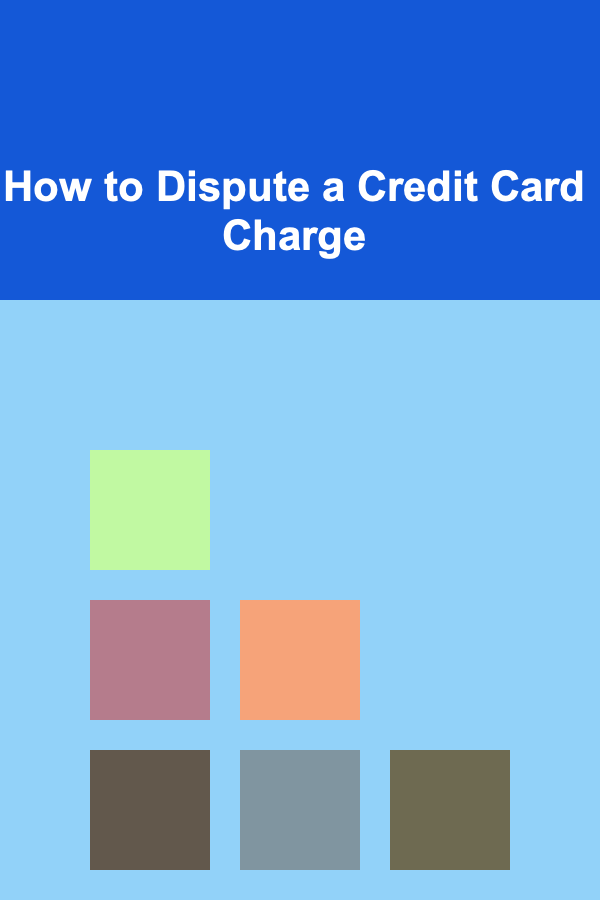 How to Dispute a Credit Card Charge